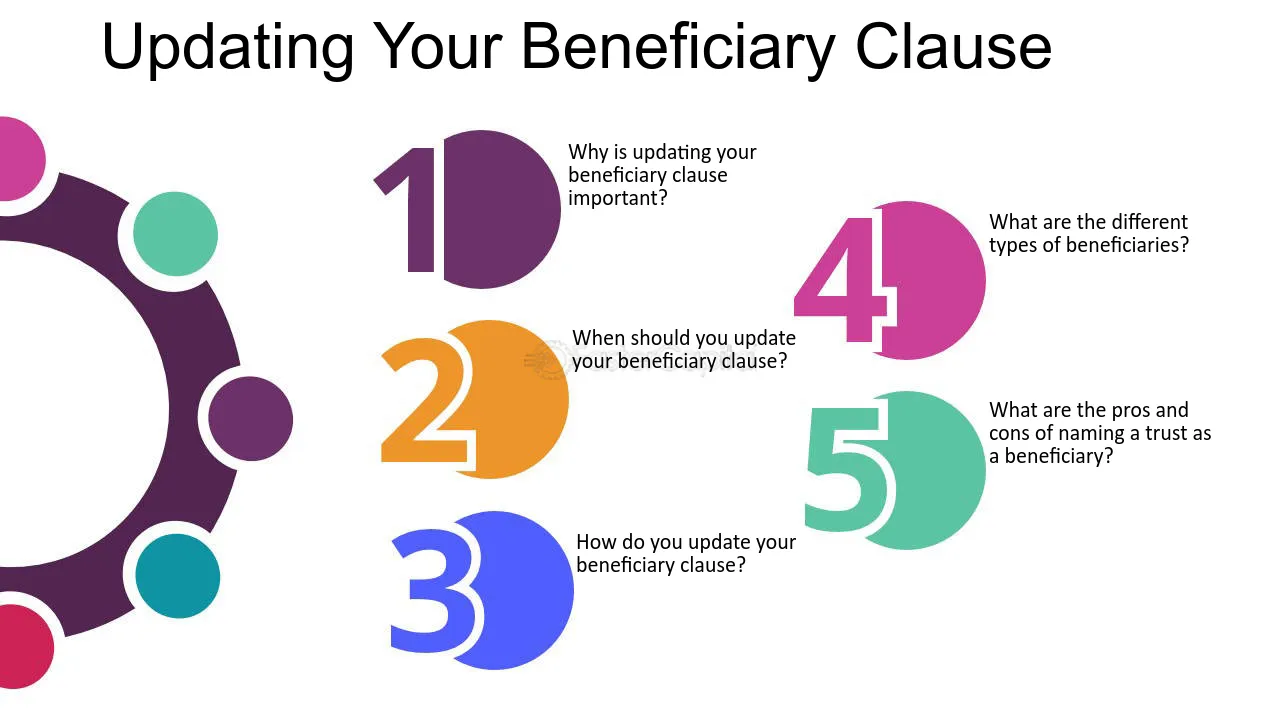 Updating Your Beneficiary Clause

1

Why is updating your beneficiary clause important?

2

When should you update your beneficiary clause?

3

How do you update your beneficiary clause?

4

What are the different types of beneficiaries?

5

What are the pros and cons of naming a trust as a beneficiary?